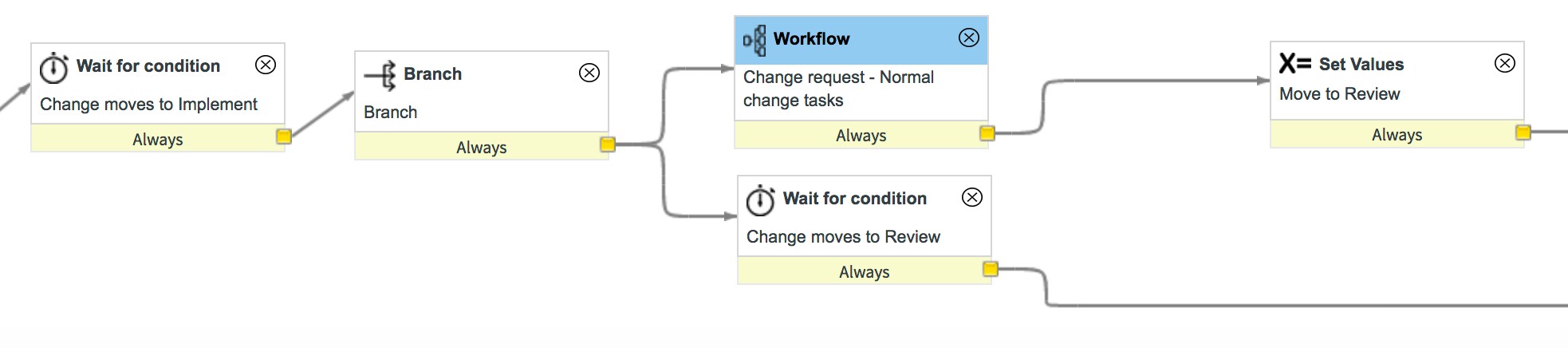 Wait for condition

Change moves to Implement

Always

Branch

Branch

Always

Workflow

Change request - Normal change tasks

Always

Wait for condition

Change moves to Review

Always

X= Set Values

Move to Review

Always